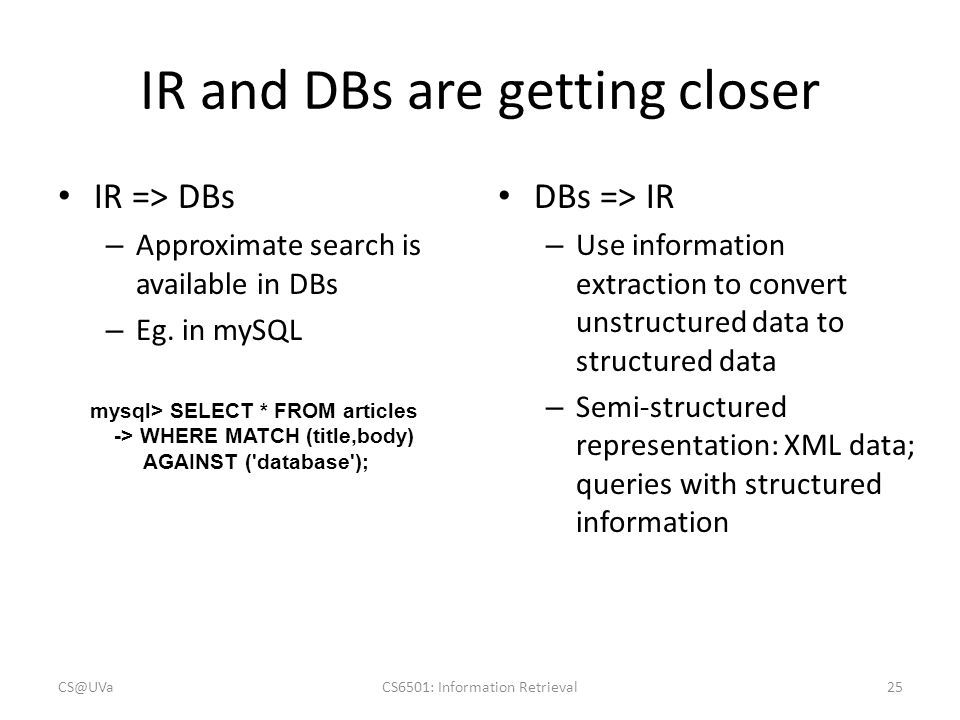 IR and DBs are getting closer

• IR => DBs
– Approximate search is available in DBs
– Eg. in mySQL

mysql> SELECT * FROM articles
-> WHERE MATCH (title,body)
AGAINST ('database');

• DBs => IR
– Use information extraction to convert unstructured data to structured data
– Semi-structured representation: XML data; queries with structured information

CS@UVa
CS6501: Information Retrieval
25